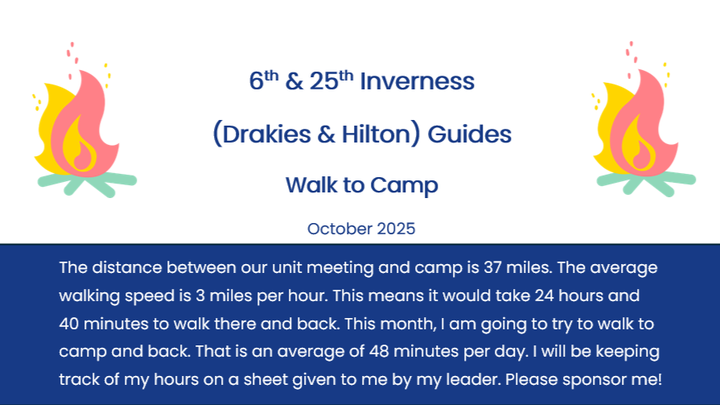 6$^{th}$ & 25$^{th}$ Inverness

(Drakies & Hilton) Guides

Walk to Camp

October 2025

The distance between our unit meeting and camp is 37 miles. The average walking speed is 3 miles per hour. This means it would take 24 hours and 40 minutes to walk there and back. This month, I am going to try to walk to camp and back. That is an average of 48 minutes per day. I will be keeping track of my hours on a sheet given to me by my leader. Please sponsor me!